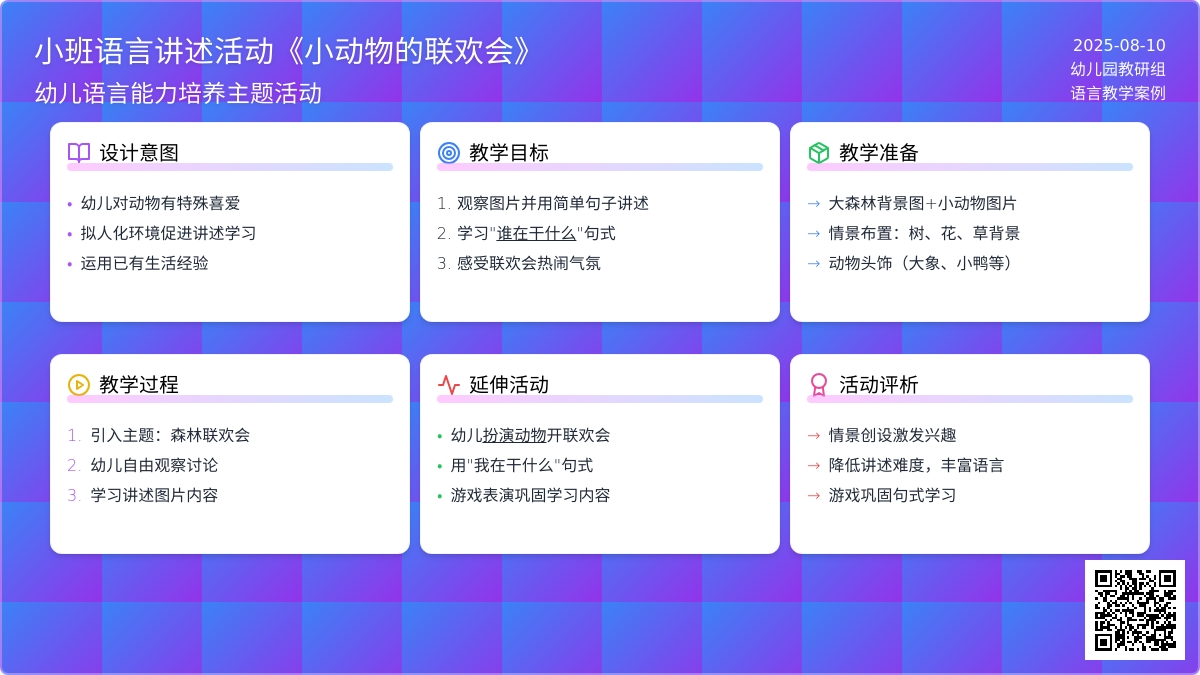 小班语言讲述活动《小动物的联欢会》
幼儿语言能力培养主题活动

2025-08-10
幼儿园教研组
语言教学案例

设计意图

• 幼儿对动物有特殊喜爱
• 拟人化环境促进讲述学习
• 运用已有生活经验

教学目标

1. 观察图片并用简单句子讲述
2. 学习"谁在干什么"句式
3. 感受联欢会热闹气氛

教学准备

→ 大森林背景图+小动物图片
→ 情景布置：树、花、草背景
→ 动物头饰（大象、小鸭等）

教学过程

1. 引入主题：森林联欢会
2. 幼儿自由观察讨论
3. 学习讲述图片内容

延伸活动

• 幼儿扮演动物开联欢会
• 用"我在干什么"句式
• 游戏表演巩固学习内容

活动评析

→ 情景创设激发兴趣
→ 降低讲述难度，丰富语言
→ 游戏巩固句式学习